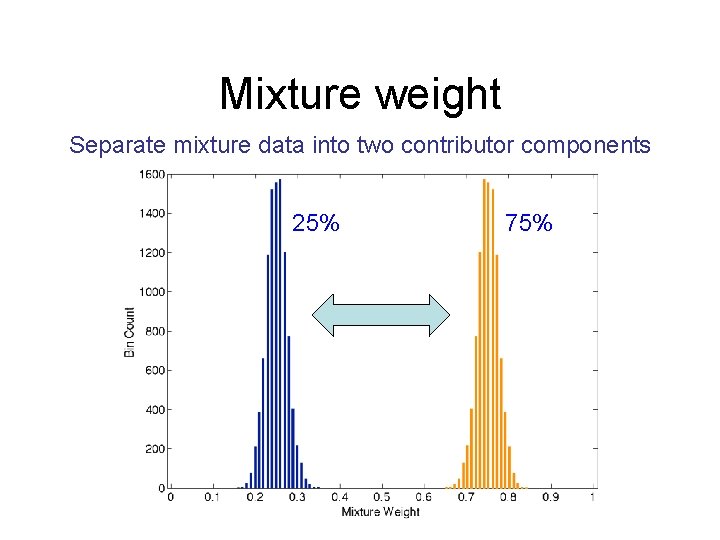 Mixture weight

Separate mixture data into two contributor components

1600
1400
1200
1000
800
600
400
200
0

Bin Count

25%

75%

0 0.1 0.2 0.3 0.4 0.5 0.6 0.7 0.8 0.9 1

Mixture Weight